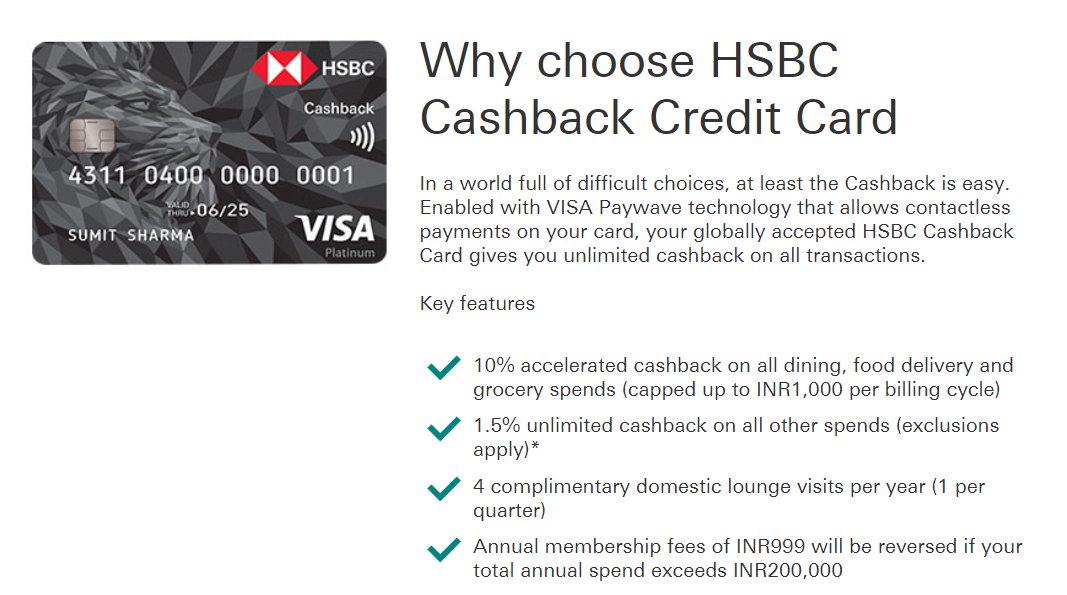 HSBC
Cashback
4311 0400 0000 0001
VALID THRU 06/25
SUMIT SHARMA
VISA
Platinum

Why choose HSBC Cashback Credit Card

In a world full of difficult choices, at least the Cashback is easy. Enabled with VISA Paywave technology that allows contactless payments on your card, your globally accepted HSBC Cashback Card gives you unlimited cashback on all transactions.

Key features

10% accelerated cashback on all dining, food delivery and grocery spends (capped up to INR1,000 per billing cycle)

1.5% unlimited cashback on all other spends (exclusions apply)*

4 complimentary domestic lounge visits per year (1 per quarter)

Annual membership fees of INR999 will be reversed if your total annual spend exceeds INR200,000